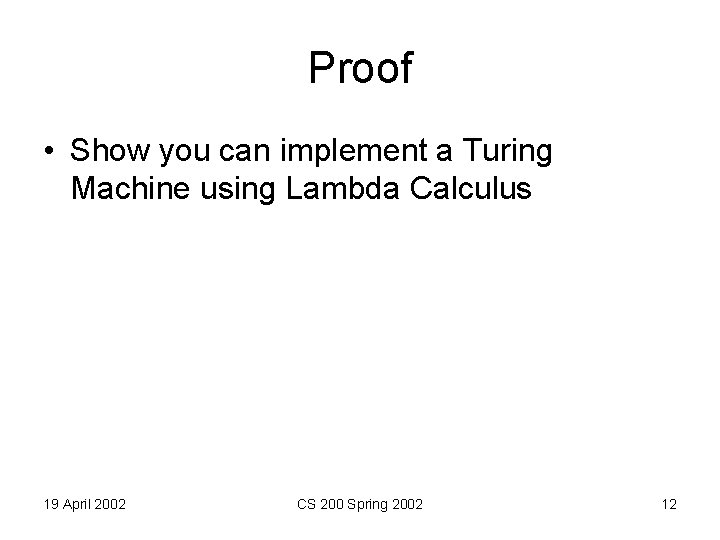 Proof

• Show you can implement a Turing Machine using Lambda Calculus

19 April 2002

CS 200 Spring 2002

12